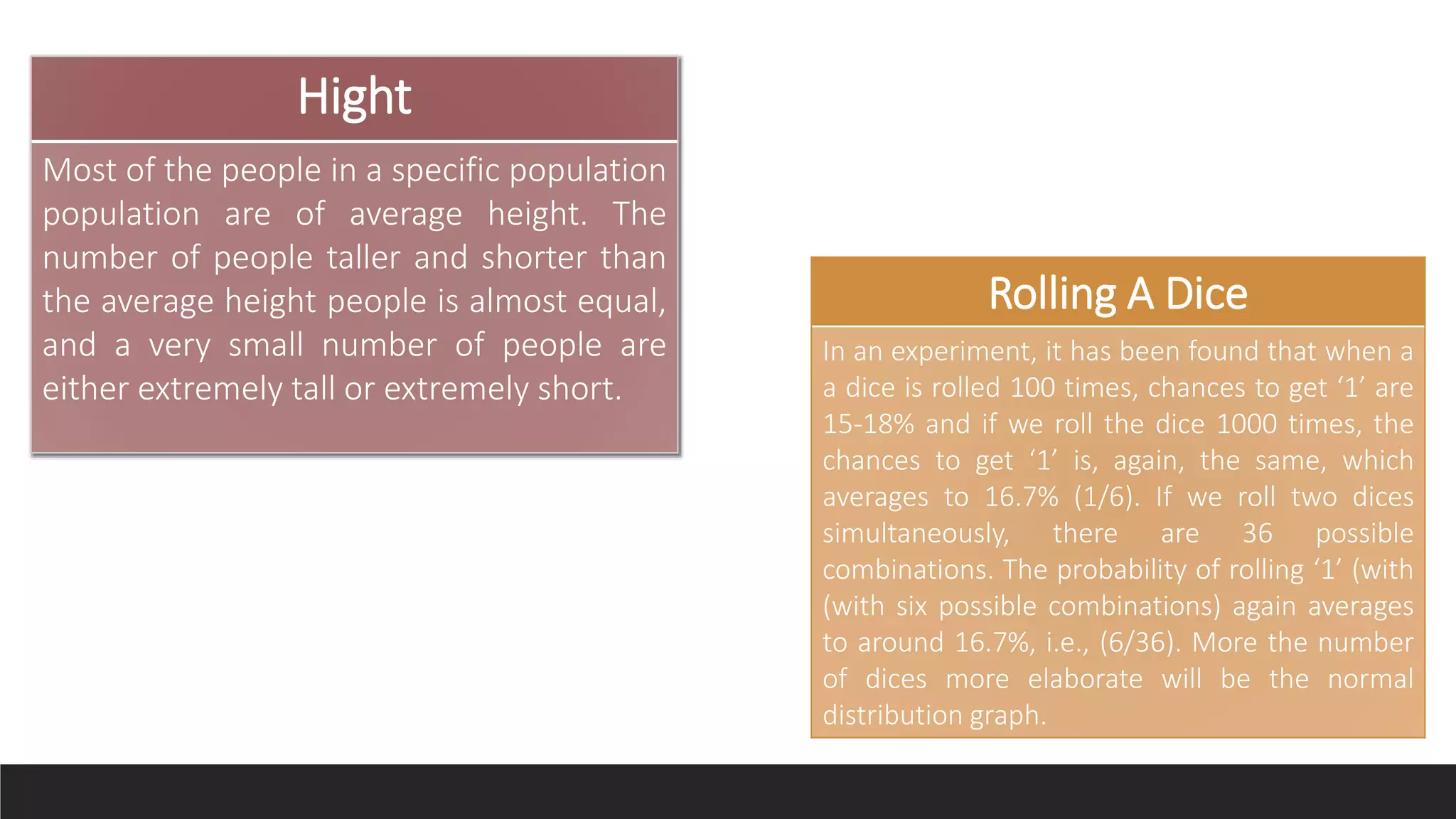 Hight

Most of the people in a specific population population are of average height. The number of people taller and shorter than the average height people is almost equal, and a very small number of people are either extremely tall or extremely short.

Rolling A Dice

In an experiment, it has been found that when a a dice is rolled 100 times, chances to get ‘1’ are 15-18% and if we roll the dice 1000 times, the chances to get ‘1’ is, again, the same, which averages to 16.7% (1/6). If we roll two dices simultaneously, there are 36 possible combinations. The probability of rolling ‘1’ (with (with six possible combinations) again averages to around 16.7%, i.e., (6/36). More the number of dices more elaborate will be the normal distribution graph.